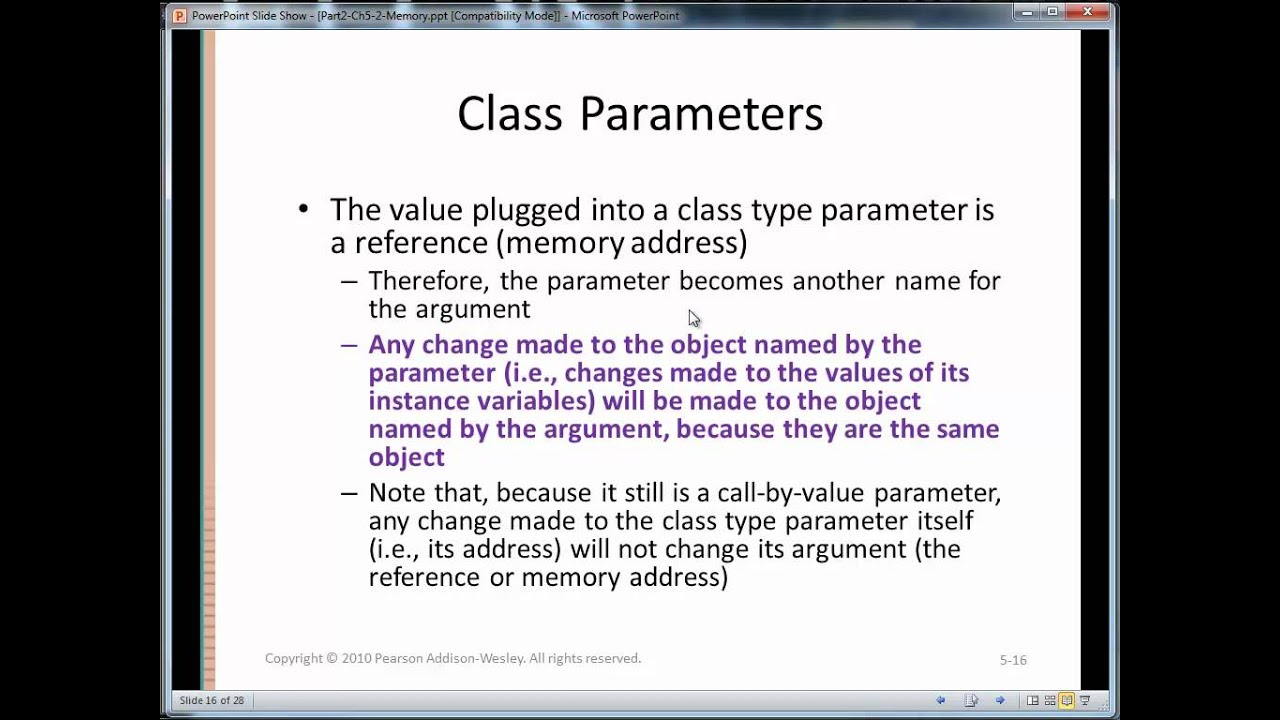 PowerPoint Slide Show - [Part2-Ch5-2-Memory.ppt [Compatibility Mode]] - Microsoft PowerPoint

Class Parameters

• The value plugged into a class type parameter is a reference (memory address)
– Therefore, the parameter becomes another name for the argument
– Any change made to the object named by the parameter (i.e., changes made to the values of its instance variables) will be made to the object named by the argument, because they are the same object
– Note that, because it still is a call-by-value parameter, any change made to the class type parameter itself (i.e., its address) will not change its argument (the reference or memory address)

Copyright © 2010 Pearson Addison-Wesley. All rights reserved.

5-16

Slide 16 of 28